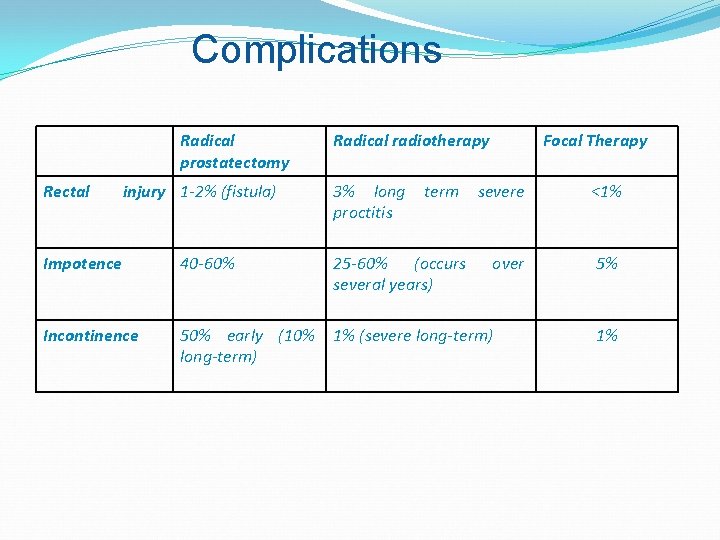 Complications

| | Radical prostatectomy | Radical radiotherapy | Focal Therapy |
|---|---|---|---|
| Rectal injury | 1-2% (fistula) | 3% long term severe proctitis | <1% |
| Impotence | 40-60% | 25-60% (occurs over several years) | 5% |
| Incontinence | 50% early (10% long-term) | 1% (severe long-term) | 1% |